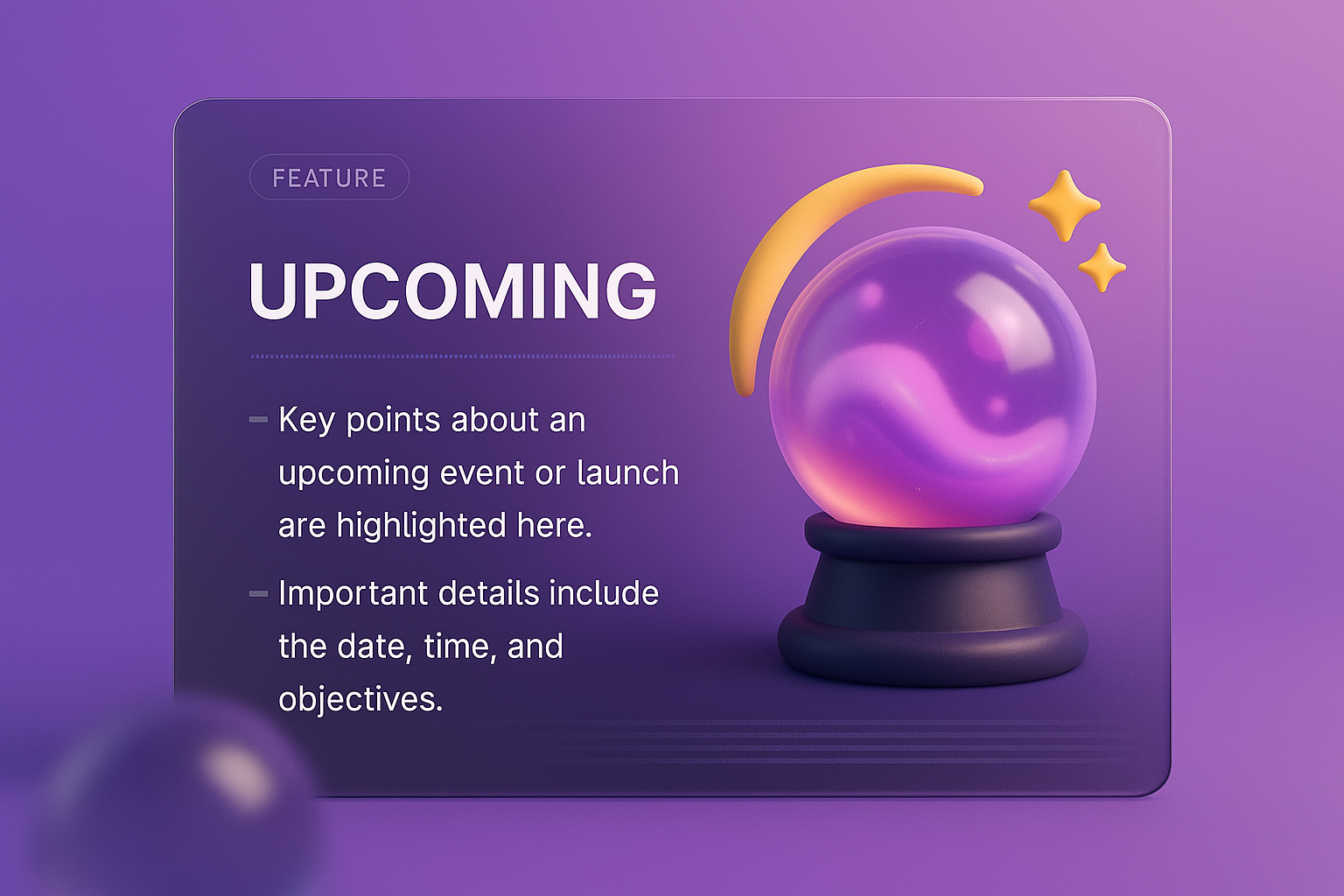 FEATURE

UPCOMING

– Key points about an upcoming event or launch are highlighted here.

– Important details include the date, time, and objectives.